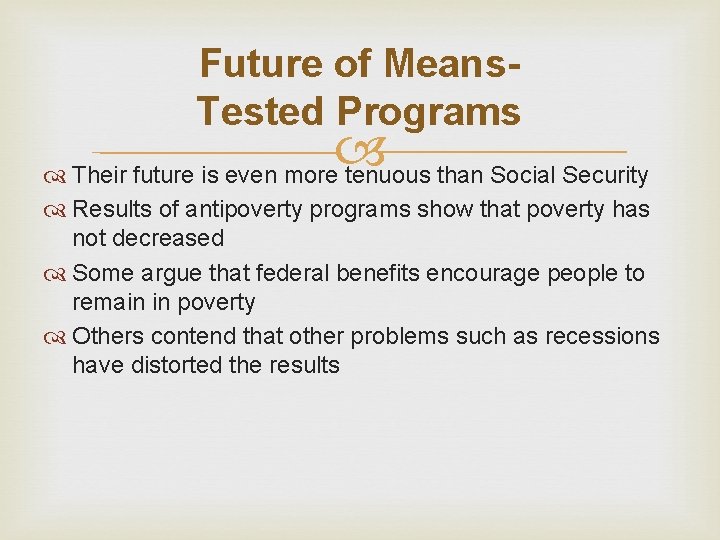 Future of Means-Tested Programs

Their future is even more tenuous than Social Security

Results of antipoverty programs show that poverty has not decreased

Some argue that federal benefits encourage people to remain in poverty

Others contend that other problems such as recessions have distorted the results